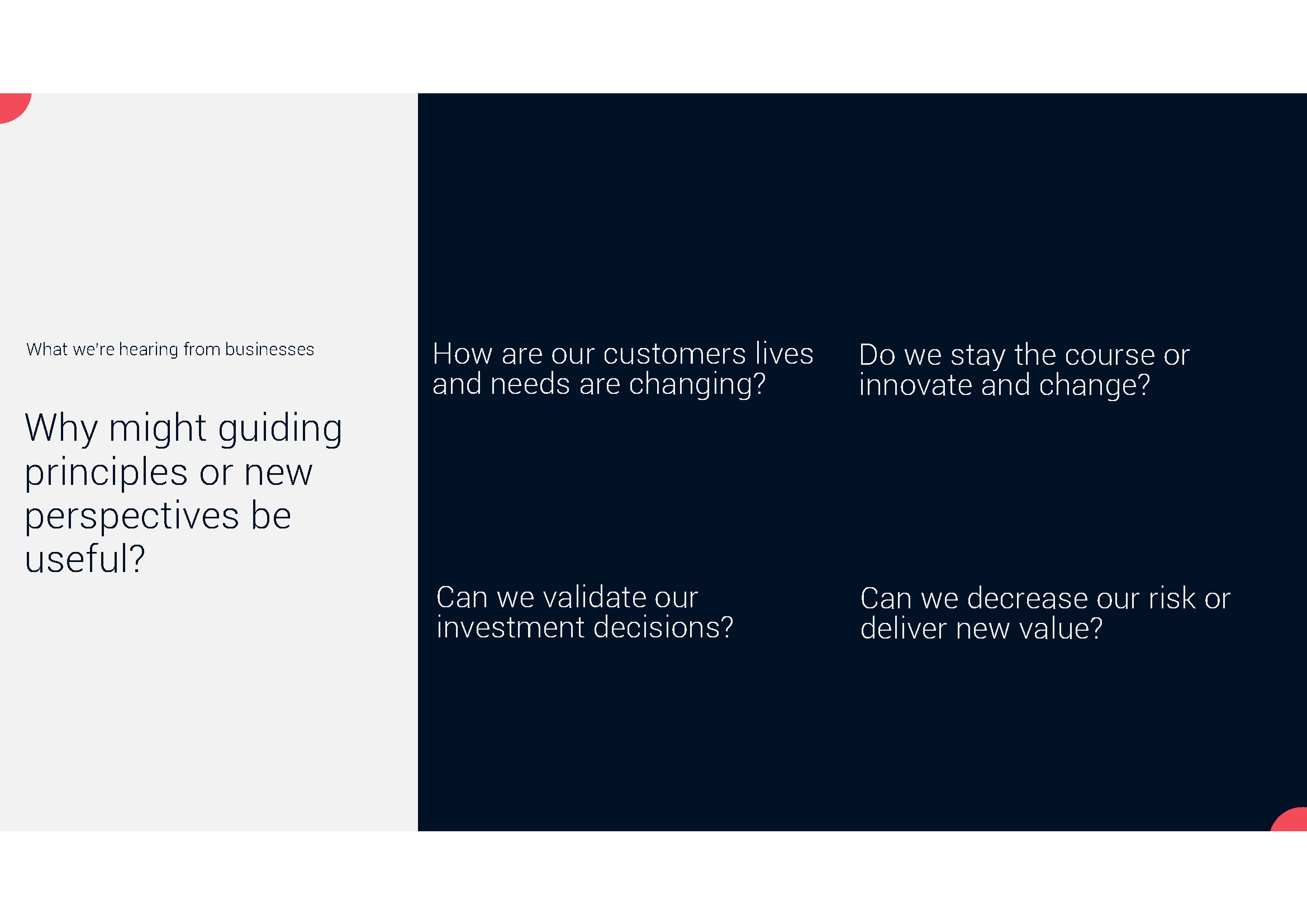 What we're hearing from businesses

Why might guiding principles or new perspectives be useful?

How are our customers lives and needs are changing?

Do we stay the course or innovate and change?

Can we validate our investment decisions?

Can we decrease our risk or deliver new value?